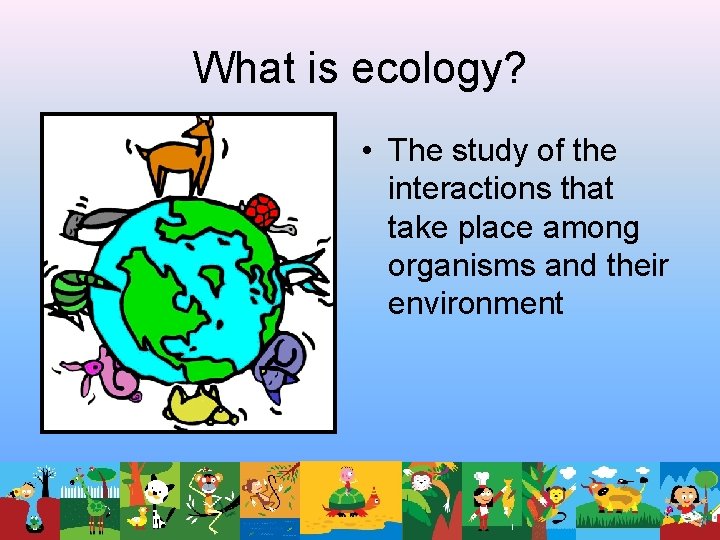 What is ecology?

• The study of the interactions that take place among organisms and their environment